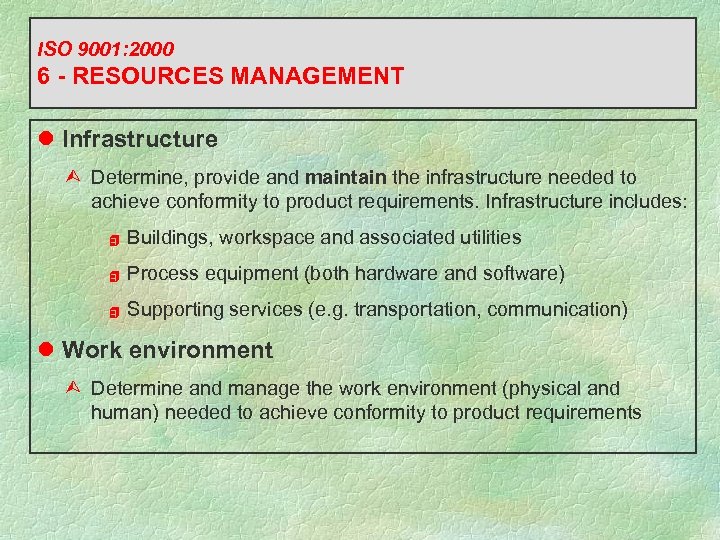 ISO 9001:2000
6 - RESOURCES MANAGEMENT

Infrastructure

Determine, provide and maintain the infrastructure needed to achieve conformity to product requirements. Infrastructure includes:

Buildings, workspace and associated utilities

Process equipment (both hardware and software)

Supporting services (e.g. transportation, communication)

Work environment

Determine and manage the work environment (physical and human) needed to achieve conformity to product requirements